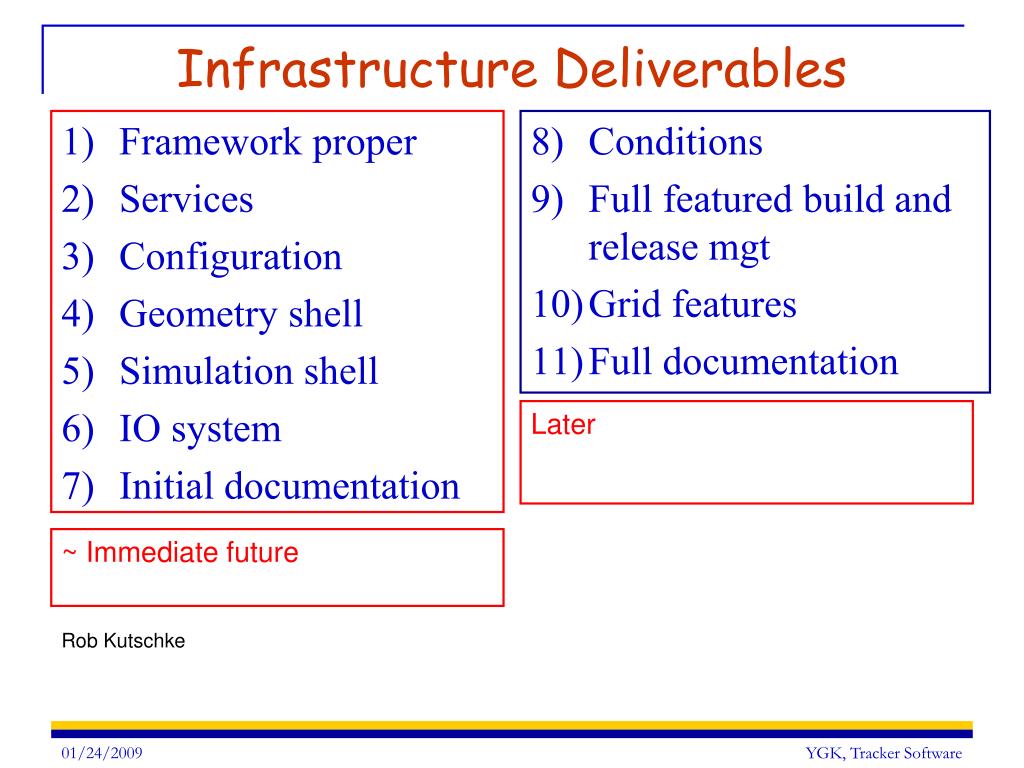 Infrastructure Deliverables

1) Framework proper
2) Services
3) Configuration
4) Geometry shell
5) Simulation shell
6) IO system
7) Initial documentation

~ Immediate future

8) Conditions
9) Full featured build and release mgt
10) Grid features
11) Full documentation

Later

Rob Kutschke

01/24/2009

YGK, Tracker Software